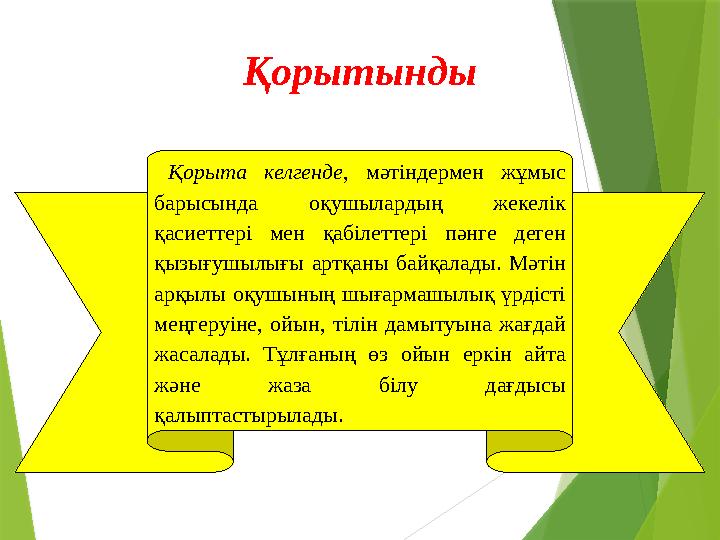 Қорытынды

Қорыта келгенде, мәтіндермен жұмыс барысында оқушылардың жекелік қасиеттері мен қабілеттері пәнге деген қызығушылығы артқаны байқалады. Мәтін арқылы оқушының шығармашылық үрдісті меңгеруіне, ойын, тілін дамытуына жағдай жасалады. Тұлғаның өз ойын еркін айта және жаза білу дағдысы қалыптастырылады.